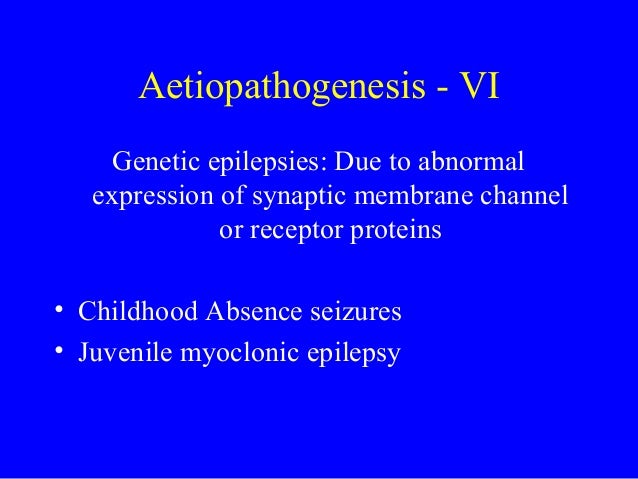 Aetiopathogenesis - VI

Genetic epilepsies: Due to abnormal expression of synaptic membrane channel or receptor proteins

• Childhood Absence seizures
• Juvenile myoclonic epilepsy